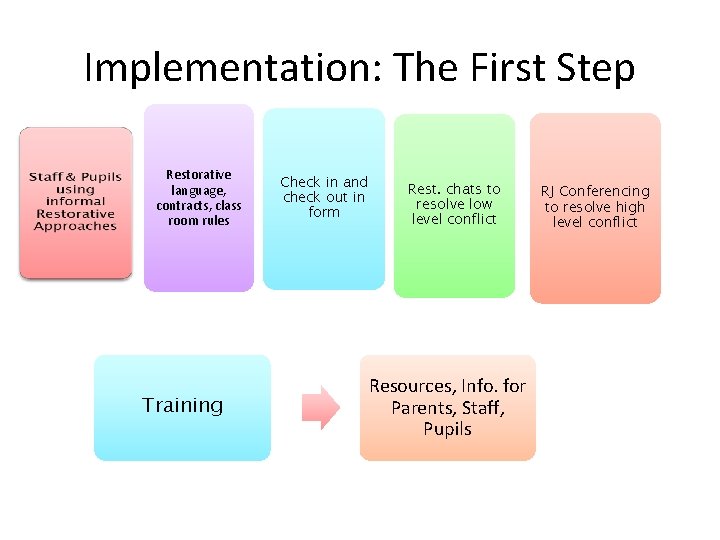 Implementation: The First Step

Staff & Pupils using informal Restorative Approaches

Restorative language, contracts, class room rules

Check in and check out in form

Rest. chats to resolve low level conflict

RJ Conferencing to resolve high level conflict

Training

Resources, Info. for Parents, Staff, Pupils